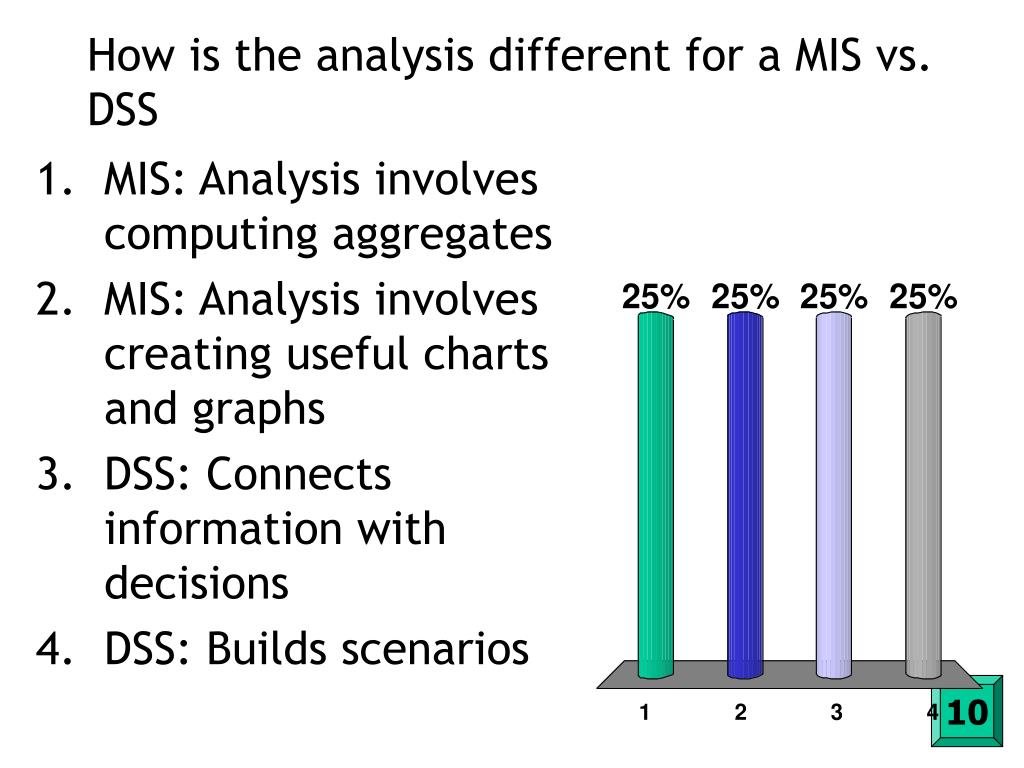 How is the analysis different for a MIS vs. DSS

1. MIS: Analysis involves computing aggregates
2. MIS: Analysis involves creating useful charts and graphs
3. DSS: Connects information with decisions
4. DSS: Builds scenarios

25% 25% 25% 25%

1 2 3 4

10